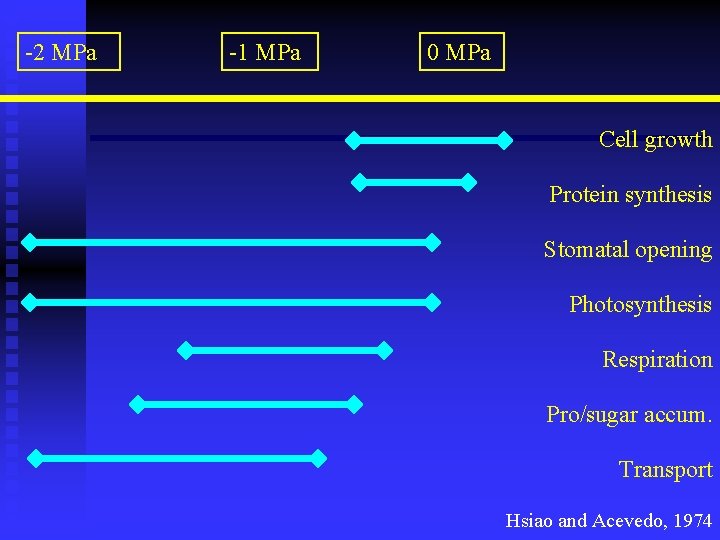 -2 MPa

-1 MPa

0 MPa

Cell growth

Protein synthesis

Stomatal opening

Photosynthesis

Respiration

Pro/sugar accum.

Transport

Hsiao and Acevedo, 1974